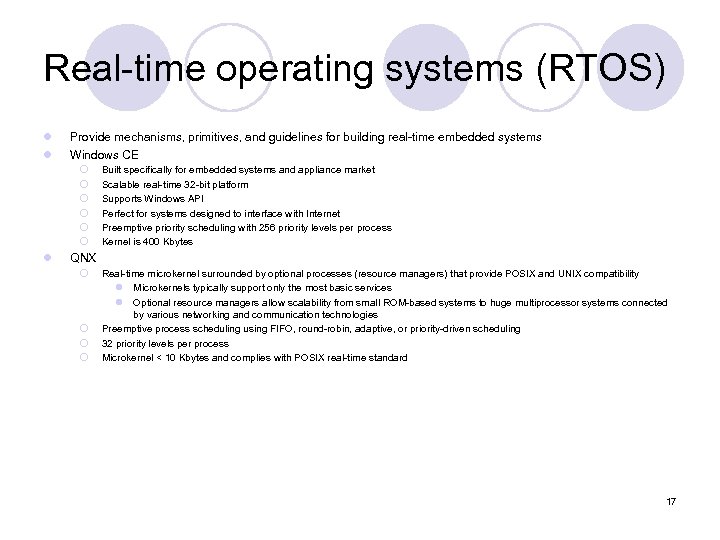 Real-time operating systems (RTOS)

- Provide mechanisms, primitives, and guidelines for building real-time embedded systems
- Windows CE
  - Built specifically for embedded systems and appliance market
  - Scalable real-time 32-bit platform
  - Supports Windows API
  - Perfect for systems designed to interface with Internet
  - Preemptive priority scheduling with 256 priority levels per process
  - Kernel is 400 Kbytes
- QNX
  - Real-time microkernel surrounded by optional processes (resource managers) that provide POSIX and UNIX compatibility
    - Microkernels typically support only the most basic services
    - Optional resource managers allow scalability from small ROM-based systems to huge multiprocessor systems connected by various networking and communication technologies
  - Preemptive process scheduling using FIFO, round-robin, adaptive, or priority-driven scheduling
  - 32 priority levels per process
  - Microkernel < 10 Kbytes and complies with POSIX real-time standard

17